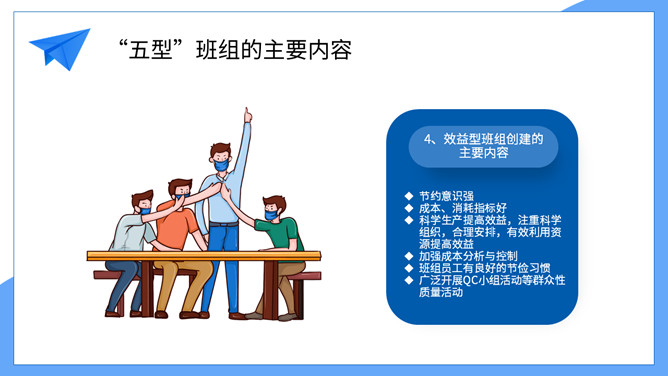 “五型”班组的主要内容

4、效益型班组创建的主要内容

◆ 节约意识强
◆ 成本、消耗指标好
◆ 科学生产提高效益，注重科学组织，合理安排，有效利用资源提高效益
◆ 加强成本分析与控制
◆ 班组员工有良好的节俭习惯
◆ 广泛开展QC小组活动等群众性质量活动